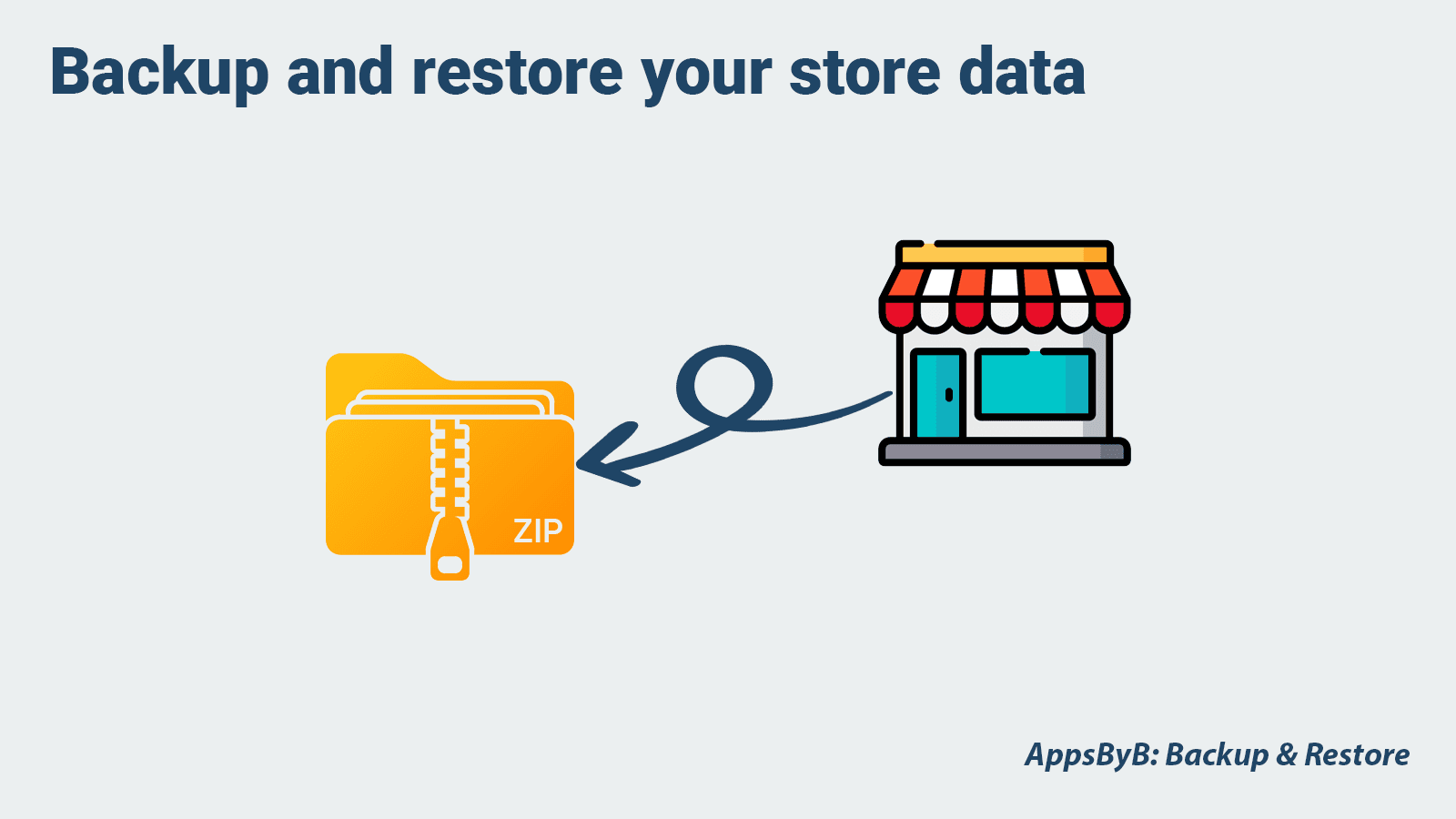 Backup and restore your store data

ZIP

AppsByB: Backup & Restore